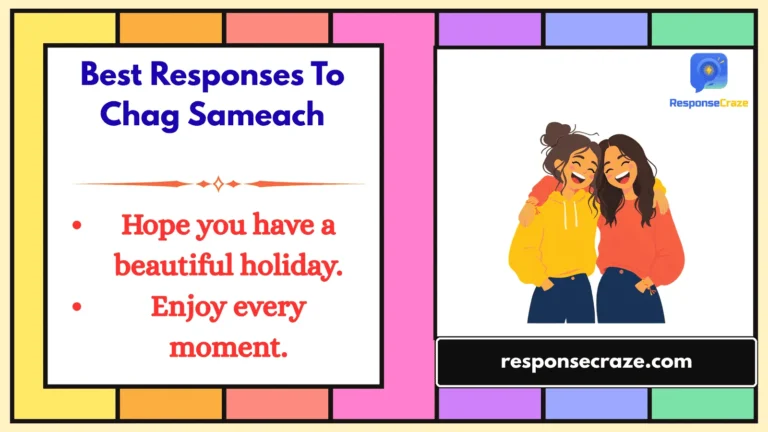 Best Responses To Chag Sameach

• Hope you have a beautiful holiday.
• Enjoy every moment.

ResponseCraze

responsecraze.com